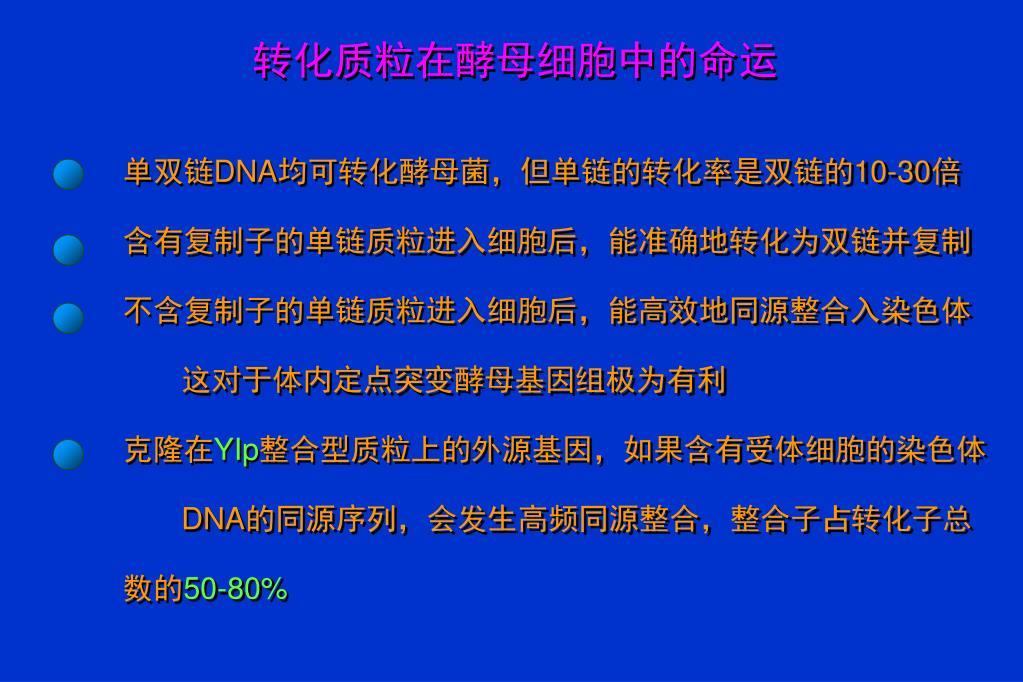 转化质粒在酵母细胞中的命运

单双链DNA均可转化酵母菌，但单链的转化率是双链的10-30倍

含有复制子的单链质粒进入细胞后，能准确地转化为双链并复制

不含复制子的单链质粒进入细胞后，能高效地同源整合入染色体

这对于体内定点突变酵母基因组极为有利

克隆在YIp整合型质粒上的外源基因，如果含有受体细胞的染色体DNA的同源序列，会发生高频同源整合，整合子占转化子总数的50-80%